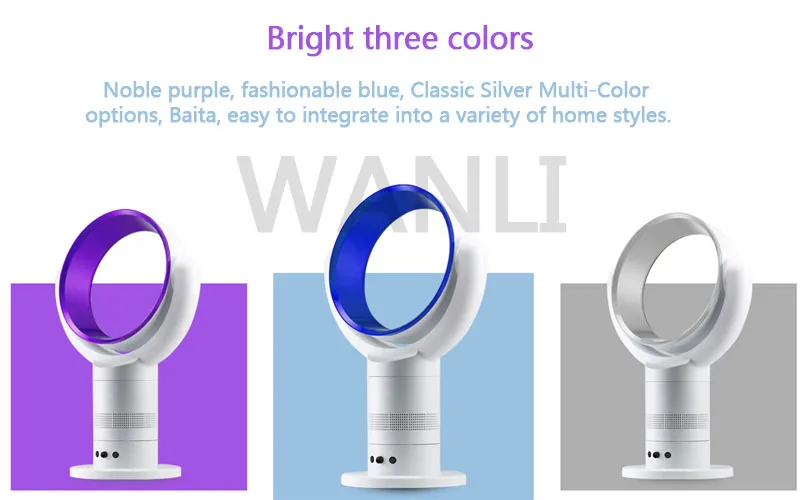 Bright three colors

Noble purple, fashionable blue, Classic Silver Multi-Color options, Baita, easy to integrate into a variety of home styles.

WANLI